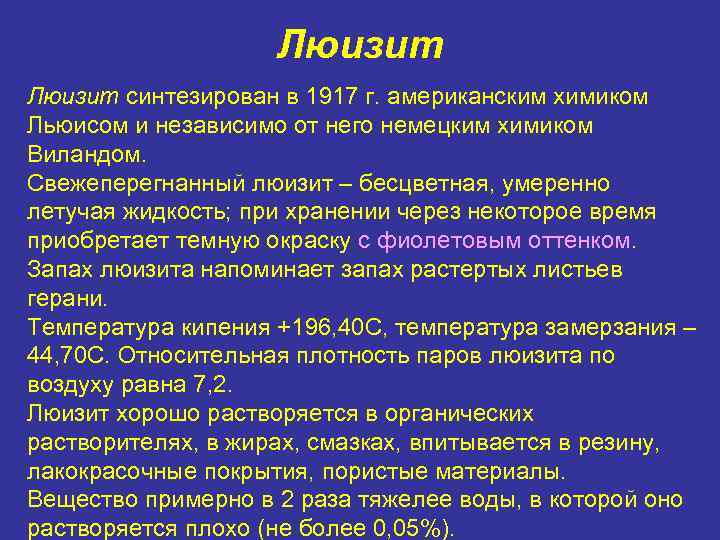 Люизит

Люизит синтезирован в 1917 г. американским химиком Льюисом и независимо от него немецким химиком Виландом.
Свежеперегнанный люизит – бесцветная, умеренно летучая жидкость; при хранении через некоторое время приобретает темную окраску с фиолетовым оттенком.
Запах люизита напоминает запах растертых листьев герани.
Температура кипения +196,40С, температура замерзания – 44,70С. Относительная плотность паров люизита по воздуху равна 7,2.
Люизит хорошо растворяется в органических растворителях, в жирах, смазках, впитывается в резину, лакокрасочные покрытия, пористые материалы.
Вещество примерно в 2 раза тяжелее воды, в которой оно растворяется плохо (не более 0,05%).